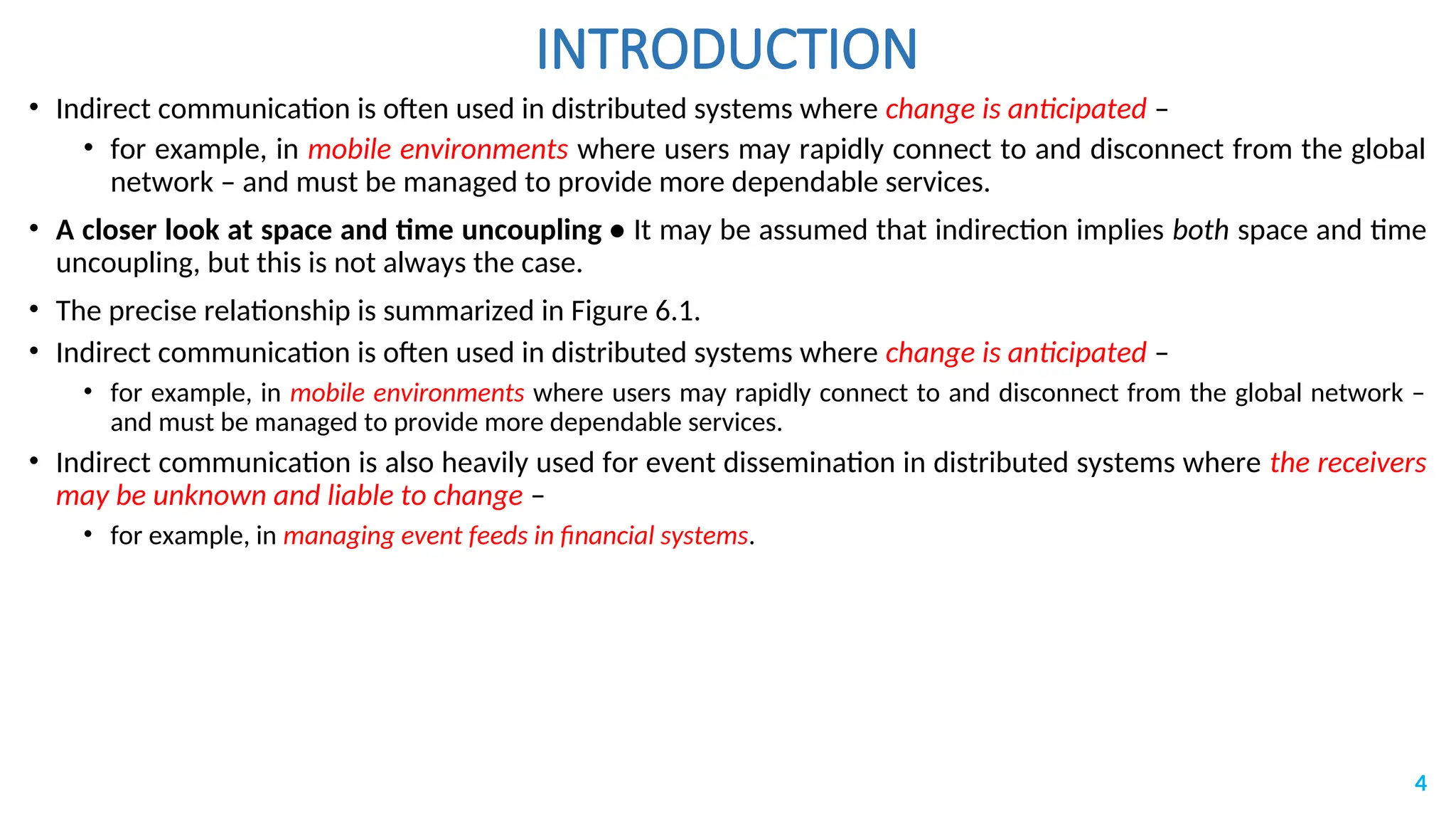 INTRODUCTION

• Indirect communication is often used in distributed systems where change is anticipated –

• for example, in mobile environments where users may rapidly connect to and disconnect from the global network – and must be managed to provide more dependable services.

• A closer look at space and time uncoupling ● It may be assumed that indirection implies both space and time uncoupling, but this is not always the case.

• The precise relationship is summarized in Figure 6.1.

• Indirect communication is often used in distributed systems where change is anticipated –

• for example, in mobile environments where users may rapidly connect to and disconnect from the global network – and must be managed to provide more dependable services.

• Indirect communication is also heavily used for event dissemination in distributed systems where the receivers may be unknown and liable to change –

• for example, in managing event feeds in financial systems.

4